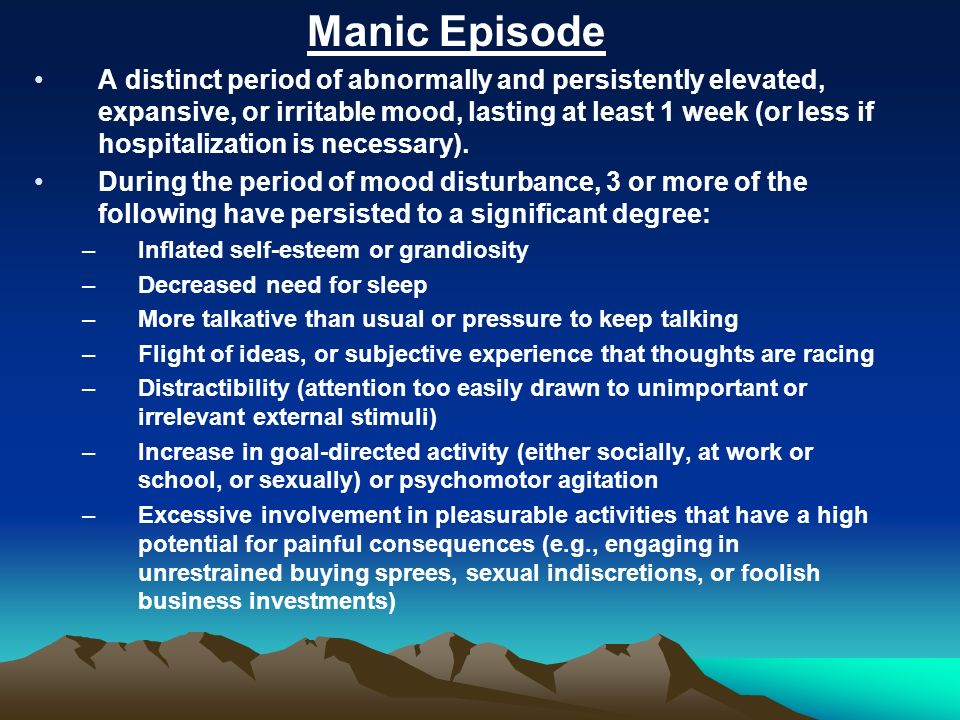 Manic Episode

• A distinct period of abnormally and persistently elevated, expansive, or irritable mood, lasting at least 1 week (or less if hospitalization is necessary).

• During the period of mood disturbance, 3 or more of the following have persisted to a significant degree:

– Inflated self-esteem or grandiosity

– Decreased need for sleep

– More talkative than usual or pressure to keep talking

– Flight of ideas, or subjective experience that thoughts are racing

– Distractibility (attention too easily drawn to unimportant or irrelevant external stimuli)

– Increase in goal-directed activity (either socially, at work or school, or sexually) or psychomotor agitation

– Excessive involvement in pleasurable activities that have a high potential for painful consequences (e.g., engaging in unrestrained buying sprees, sexual indiscretions, or foolish business investments)